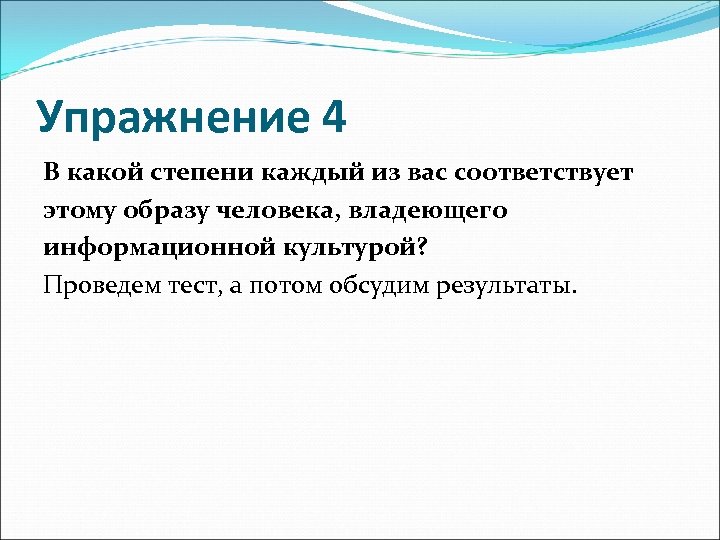 Упражнение 4

В какой степени каждый из вас соответствует этому образу человека, владеющего информационной культурой?

Проведем тест, а потом обсудим результаты.